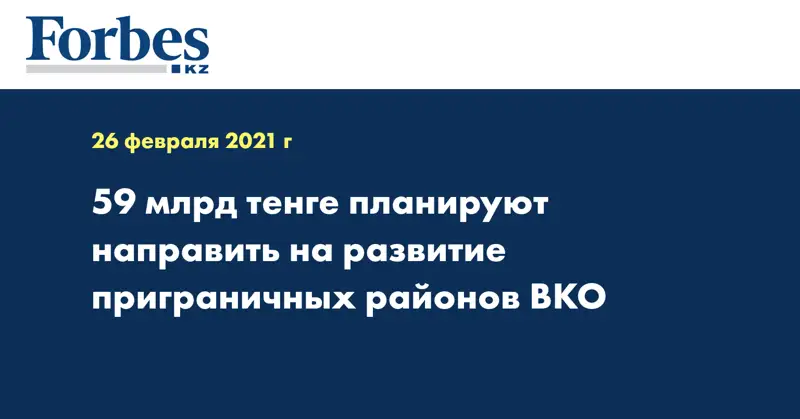 Forbes
KZ

26 февраля 2021 г

59 млрд тенге планируют направить на развитие приграничных районов ВКО